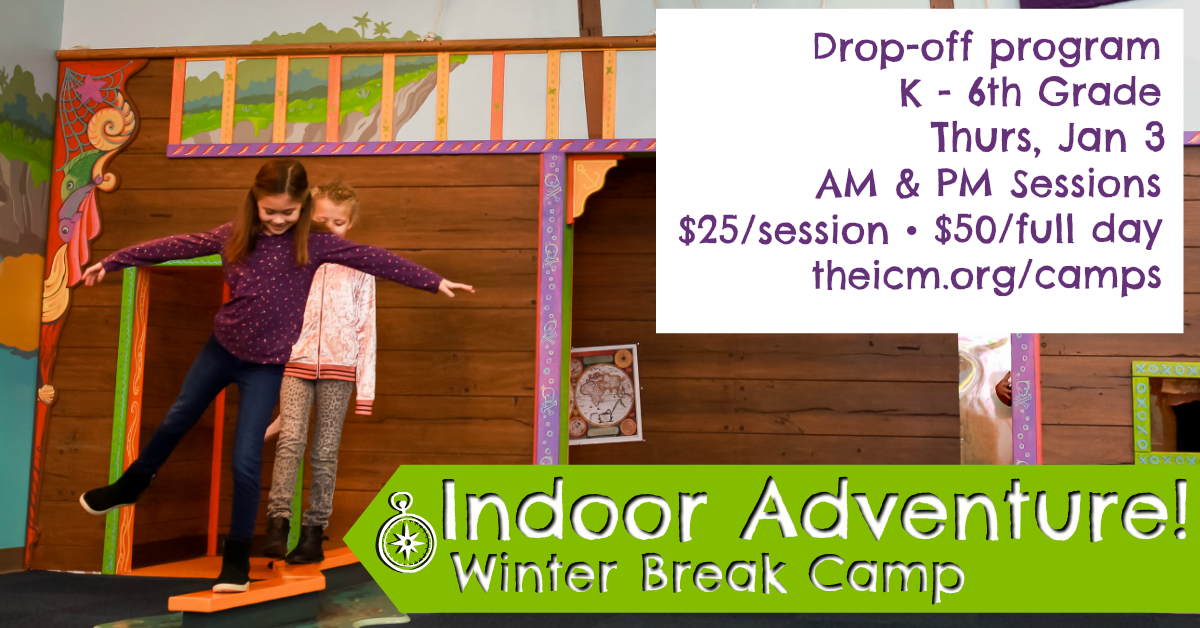 Drop-off program
K - 6th Grade
Thurs, Jan 3
AM & PM Sessions
$25/session • $50/full day
theicm.org/camps

Indoor Adventure!
Winter Break Camp